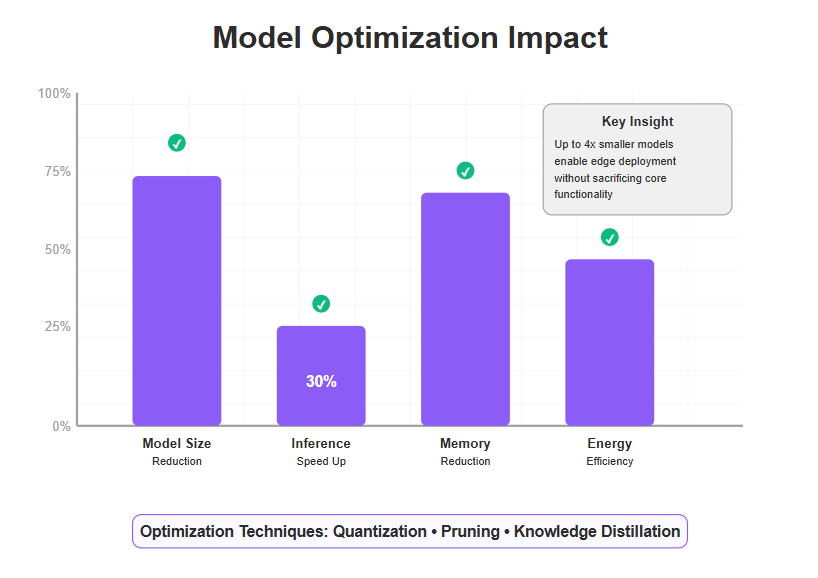 Model Optimization Impact

100%
75%
50%
25%
0%

Key Insight
Up to 4x smaller models enable edge deployment without sacrificing core functionality

30%

Model Size
Reduction

Inference
Speed Up

Memory
Reduction

Energy
Efficiency

Optimization Techniques: Quantization • Pruning • Knowledge Distillation